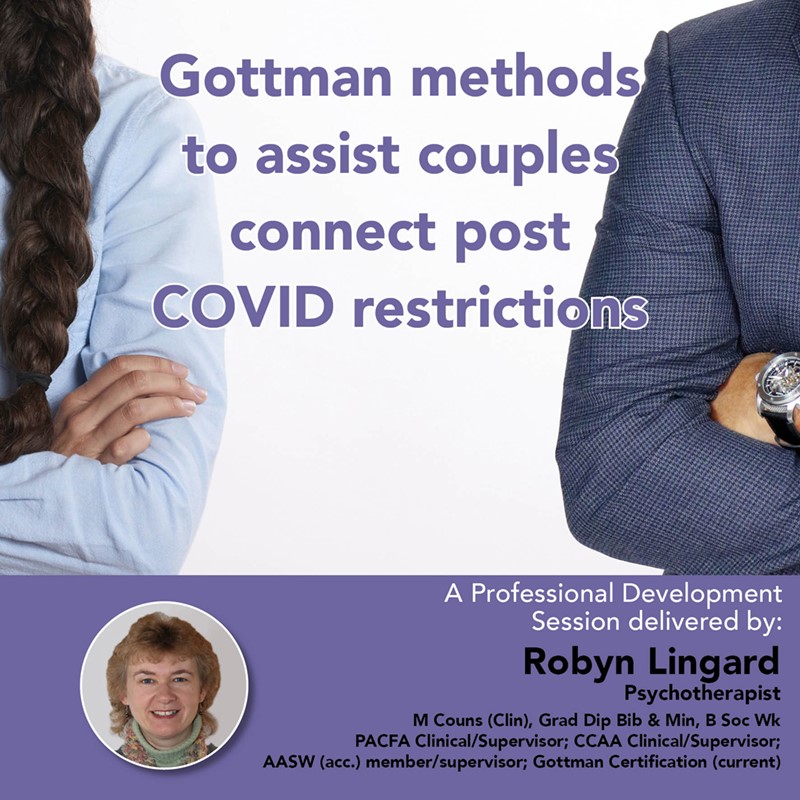 Gottman methods to assist couples connect post COVID restrictions

A Professional Development Session delivered by:

Robyn Lingard

Psychotherapist

M Couns (Clin), Grad Dip Bib & Min, B Soc Wk
PACFA Clinical/Supervisor; CCAA Clinical/Supervisor;
AASW (acc.) member/supervisor; Gottman Certification (current)